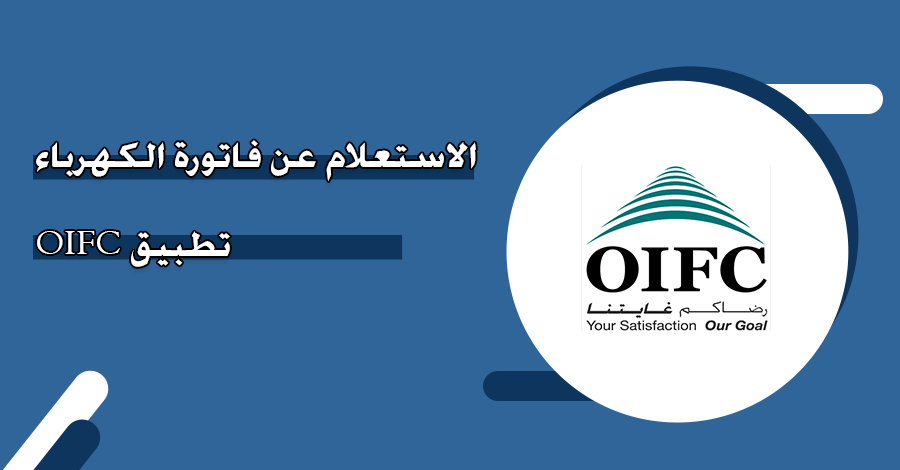 الاستعلام عن فاتورة الكهرباء

تطبيق OIFC

OIFC

رضاكم غايتنا

Your Satisfaction Our Goal